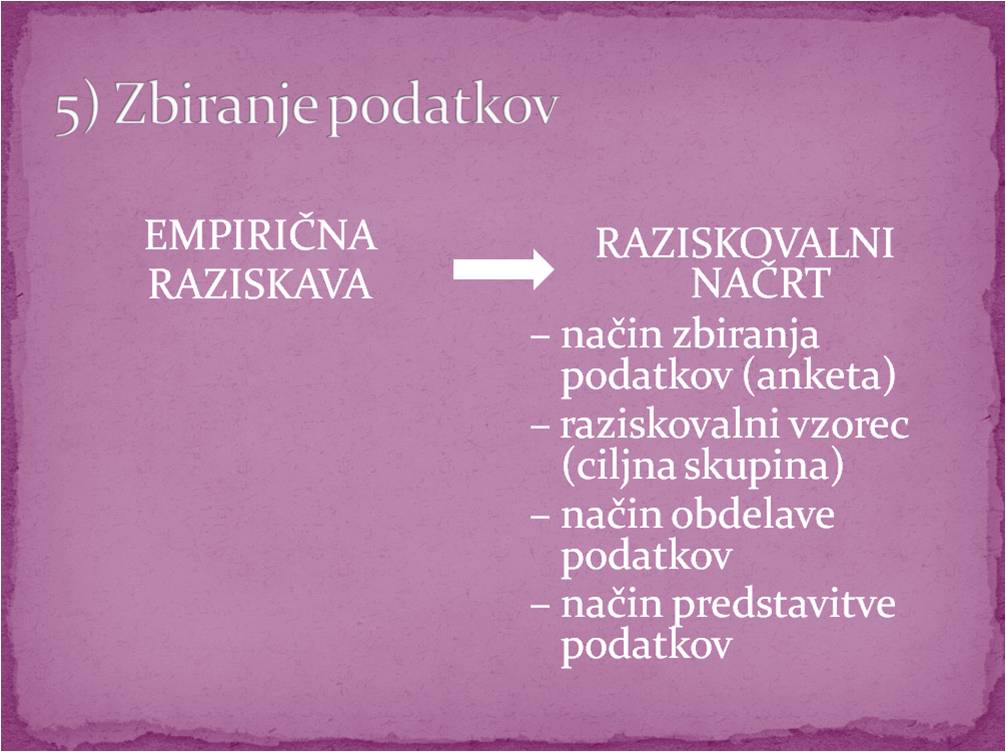 5) Zbiranje podatkov

EMPIRIČNA RAZISKAVA

RAZISKOVALNI NAČRT
– način zbiranja podatkov (anketa)
– raziskovalni vzorec (ciljna skupina)
– način obdelave podatkov
– način predstavitve podatkov